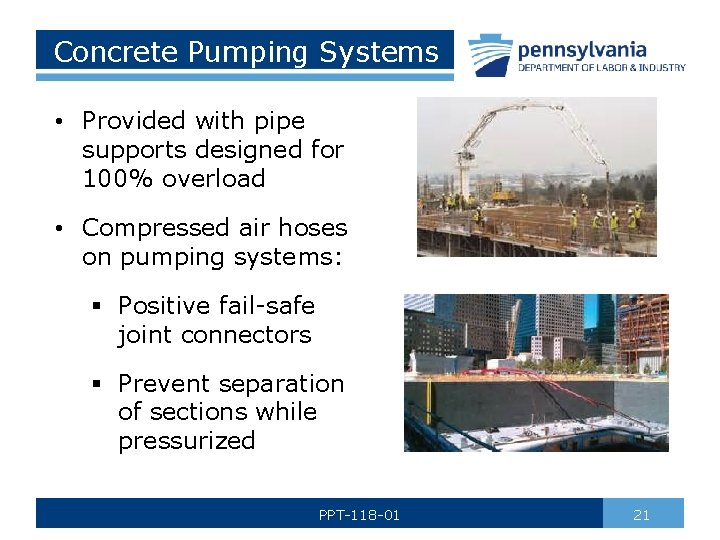 Concrete Pumping Systems

pennsylvania
DEPARTMENT OF LABOR & INDUSTRY

• Provided with pipe supports designed for 100% overload

• Compressed air hoses on pumping systems:

▪ Positive fail-safe joint connectors

▪ Prevent separation of sections while pressurized

PPT-118-01

21